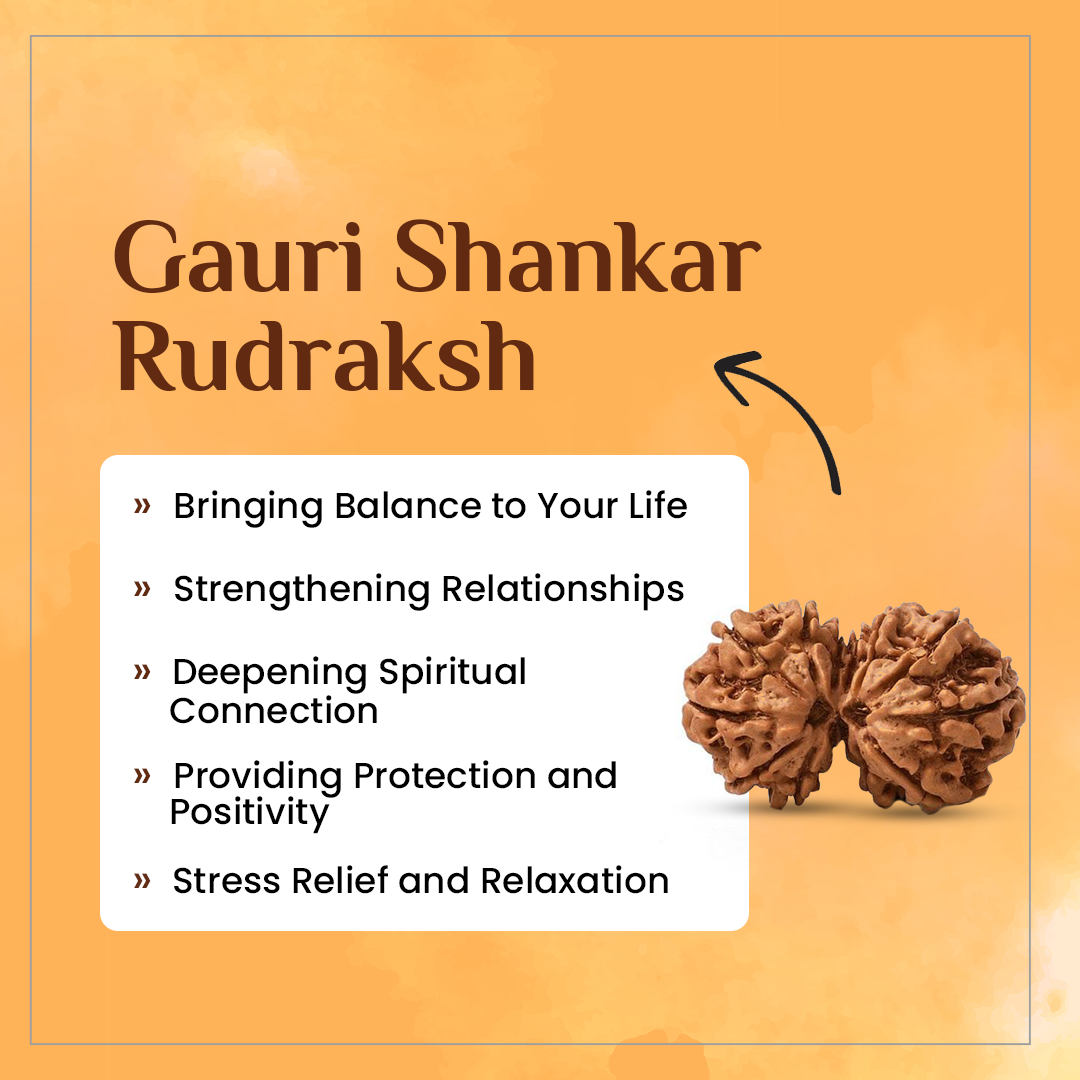 Gauri Shankar Rudraksh

» Bringing Balance to Your Life

» Strengthening Relationships

» Deepening Spiritual Connection

» Providing Protection and Positivity

» Stress Relief and Relaxation